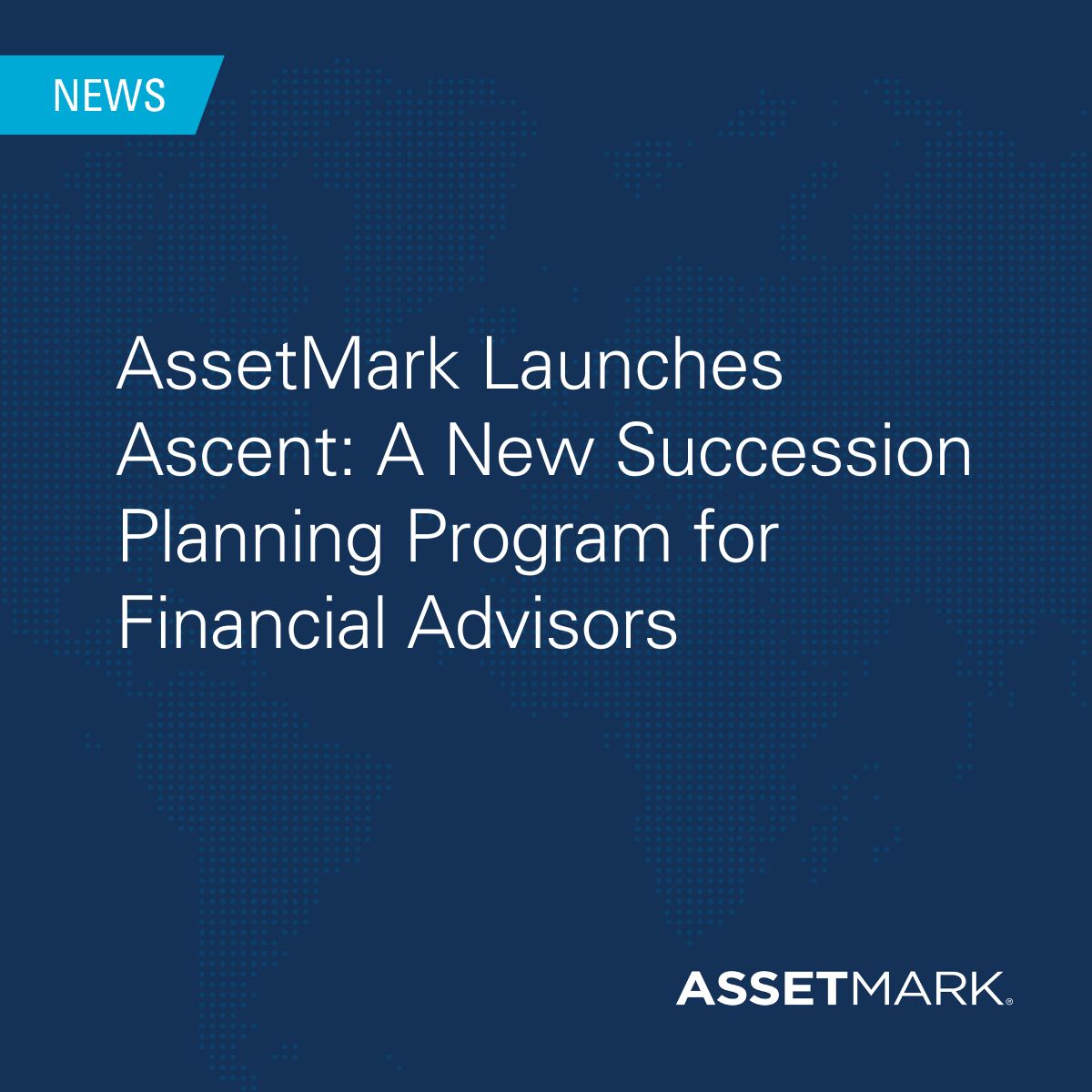 NEWS

AssetMark Launches Ascent: A New Succession Planning Program for Financial Advisors

ASSETMARK®